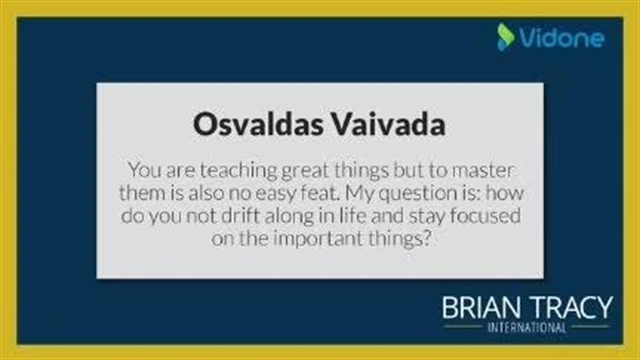 Vidone

Osvaldas Vaivada

You are teaching great things but to master them is also no easy feat. My question is: how do you not drift along in life and stay focused on the important things?

BRIAN TRACY
INTERNATIONAL